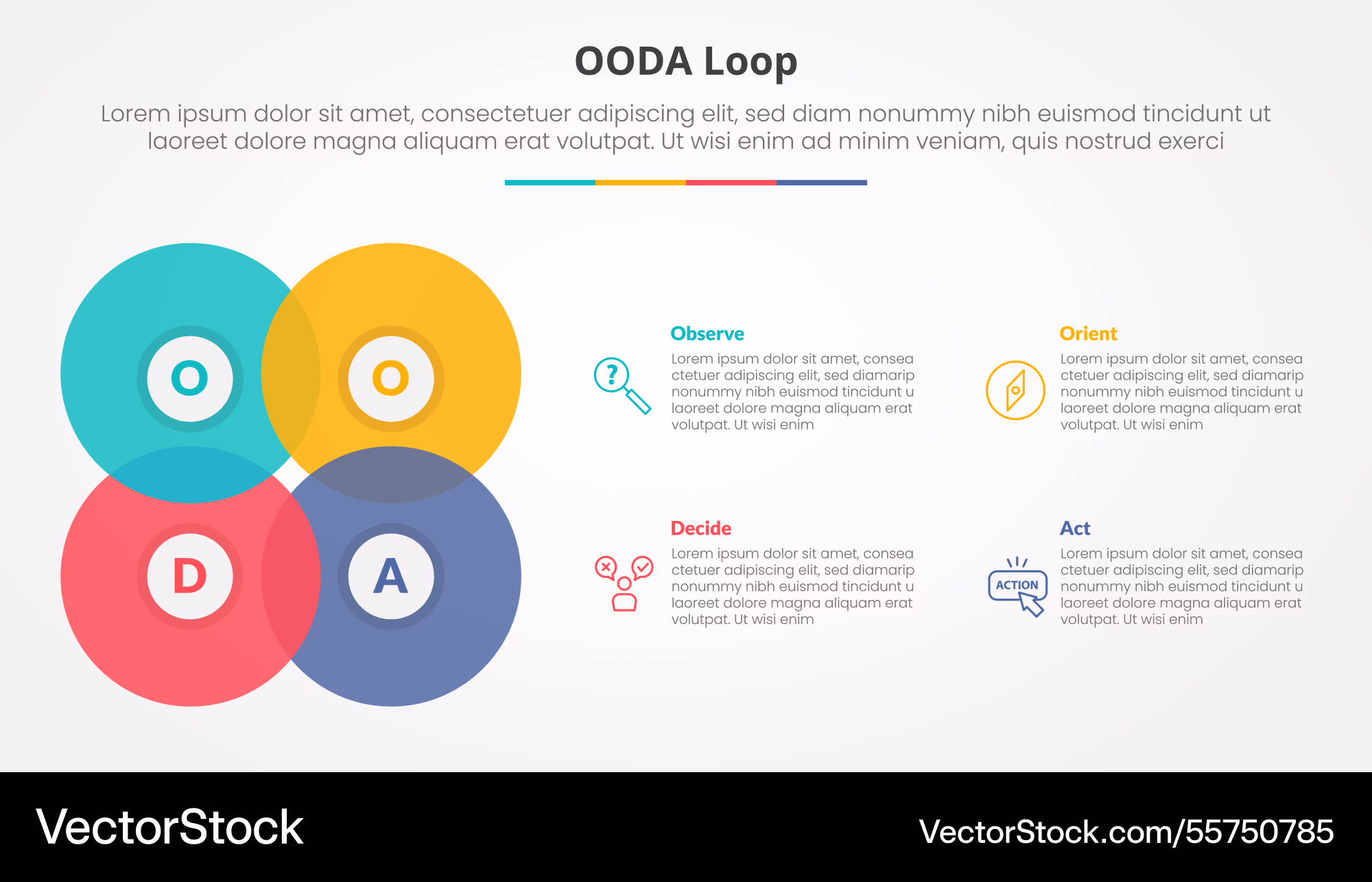 OODA Loop

Lorem ipsum dolor sit amet, consectetuer adipiscing elit, sed diam nonummy nibh euismod tincidunt ut laoreet dolore magna aliquam erat volutpat. Ut wisi enim ad minim veniam, quis nostrud exerci

O O D A

?

Observe
Lorem ipsum dolor sit amet, consea ctetuer adipiscing elit, sed diamarip nonummy nibh euismod tincidunt u laoreet dolore magna aliquam erat volutpat. Ut wisi enim

Orient
Lorem ipsum dolor sit amet, consea ctetuer adipiscing elit, sed diamarip nonummy nibh euismod tincidunt u laoreet dolore magna aliquam erat volutpat. Ut wisi enim

Decide
Lorem ipsum dolor sit amet, consea ctetuer adipiscing elit, sed diamarip nonummy nibh euismod tincidunt u laoreet dolore magna aliquam erat volutpat. Ut wisi enim

ACTION

Act
Lorem ipsum dolor sit amet, consea ctetuer adipiscing elit, sed diamarip nonummy nibh euismod tincidunt u laoreet dolore magna aliquam erat volutpat. Ut wisi enim

VectorStock

VectorStock.com/55750785